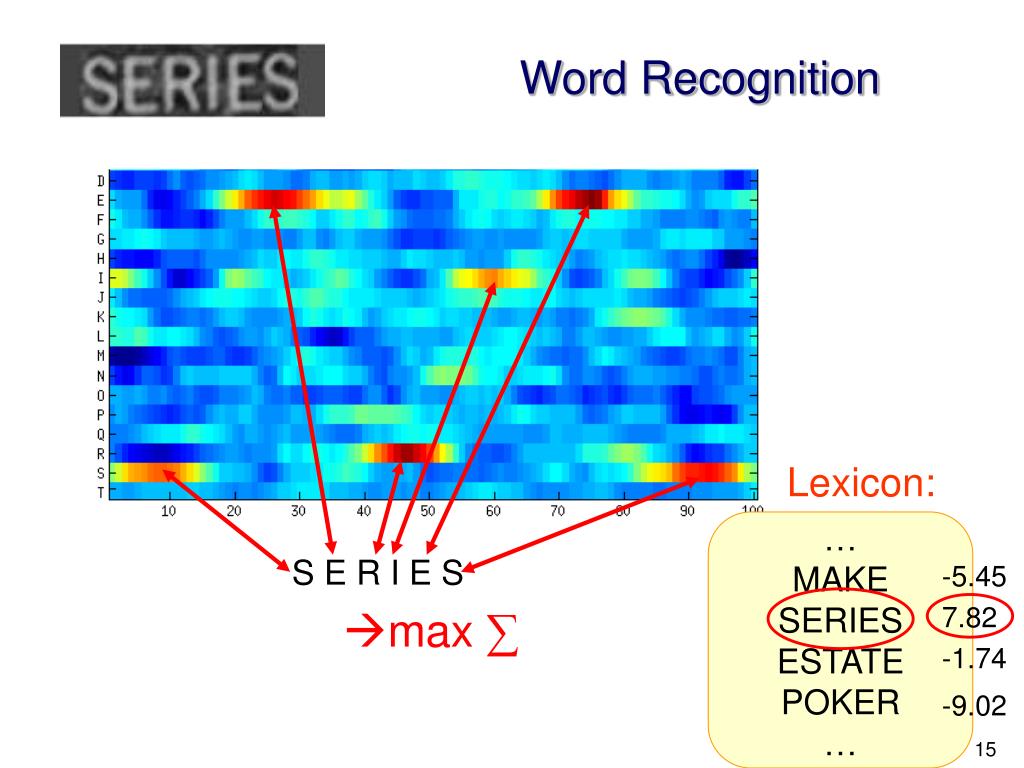 SERIES

Word Recognition

D
E
F
G
H
I
J
K
L
M
N
O
P
Q
R
S
T

10 20 30 40 50 60 70 80 90 100

S E R I E S

→max $\sum$

Lexicon:

…
MAKE -5.45
SERIES 7.82
ESTATE -1.74
POKER -9.02
…

15